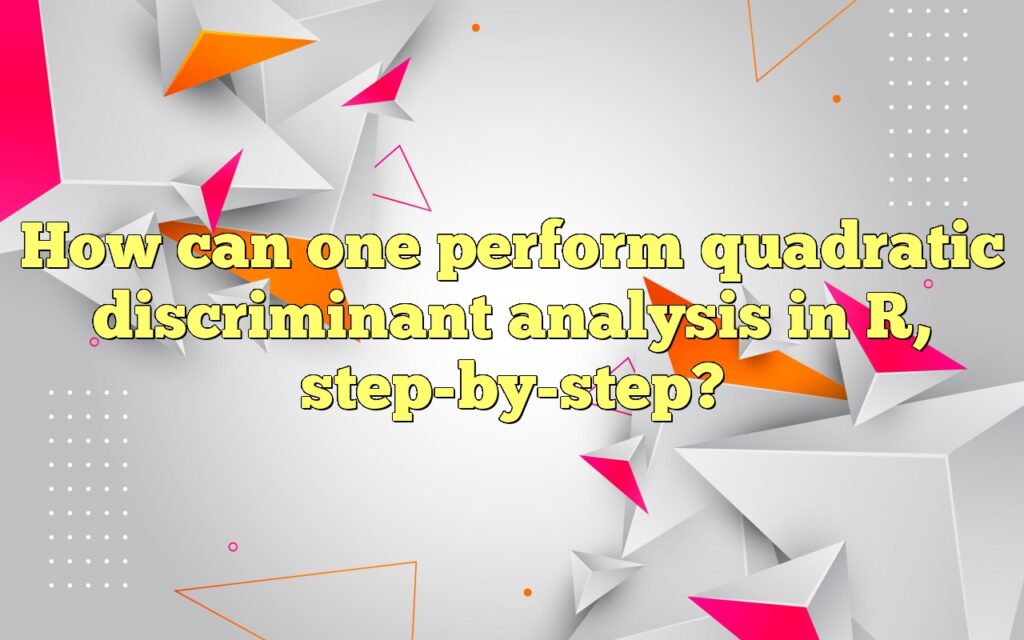 How can one perform quadratic discriminant analysis in R, step-by-step?